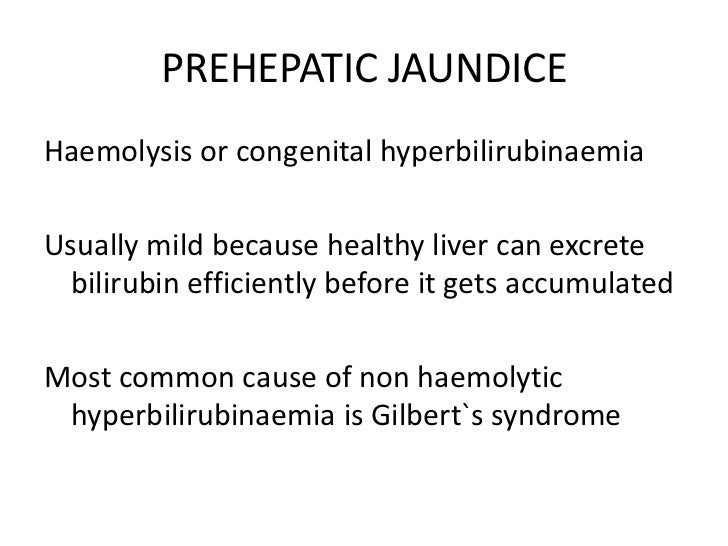 PREHEPATIC JAUNDICE

Haemolysis or congenital hyperbilirubinaemia

Usually mild because healthy liver can excrete bilirubin efficiently before it gets accumulated

Most common cause of non haemolytic hyperbilirubinaemia is Gilbert`s syndrome